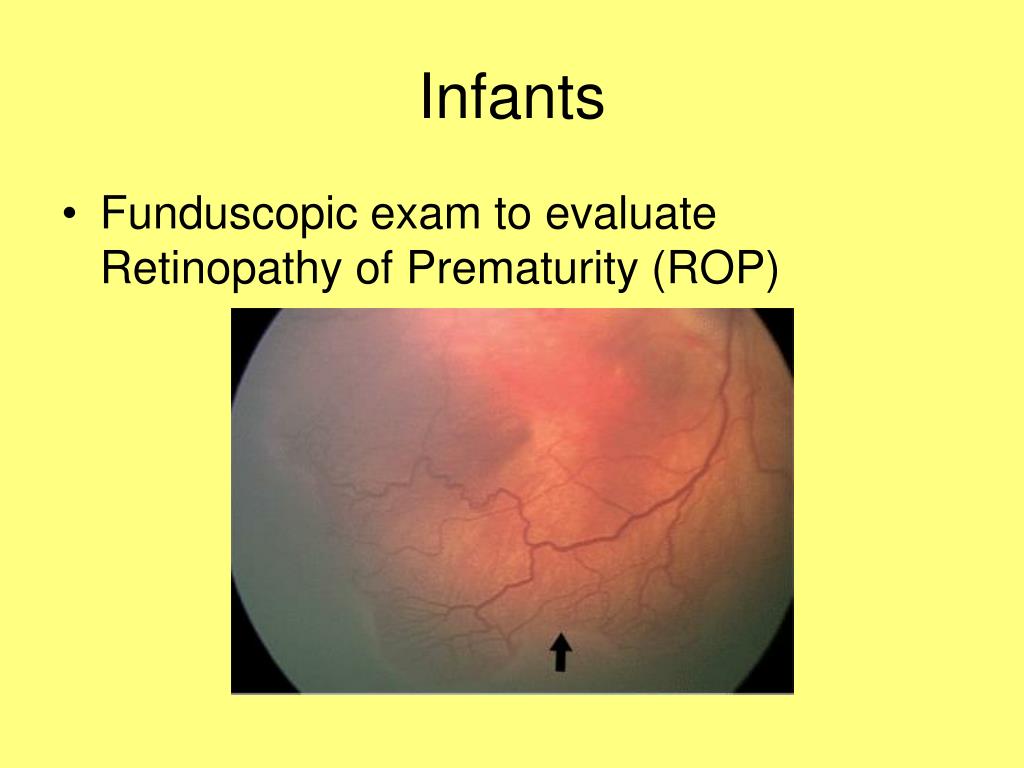 Infants

• Funduscopic exam to evaluate Retinopathy of Prematurity (ROP)